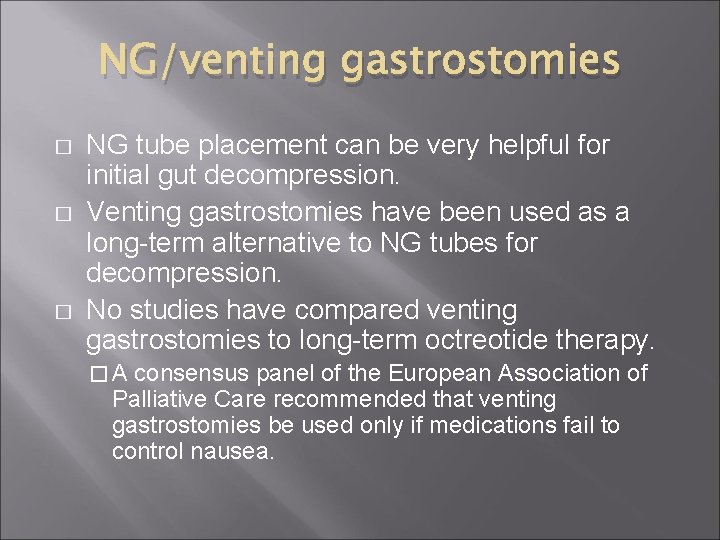 NG/venting gastrostomies

□ NG tube placement can be very helpful for initial gut decompression.

□ Venting gastrostomies have been used as a long-term alternative to NG tubes for decompression.

□ No studies have compared venting gastrostomies to long-term octreotide therapy.

□ A consensus panel of the European Association of Palliative Care recommended that venting gastrostomies be used only if medications fail to control nausea.